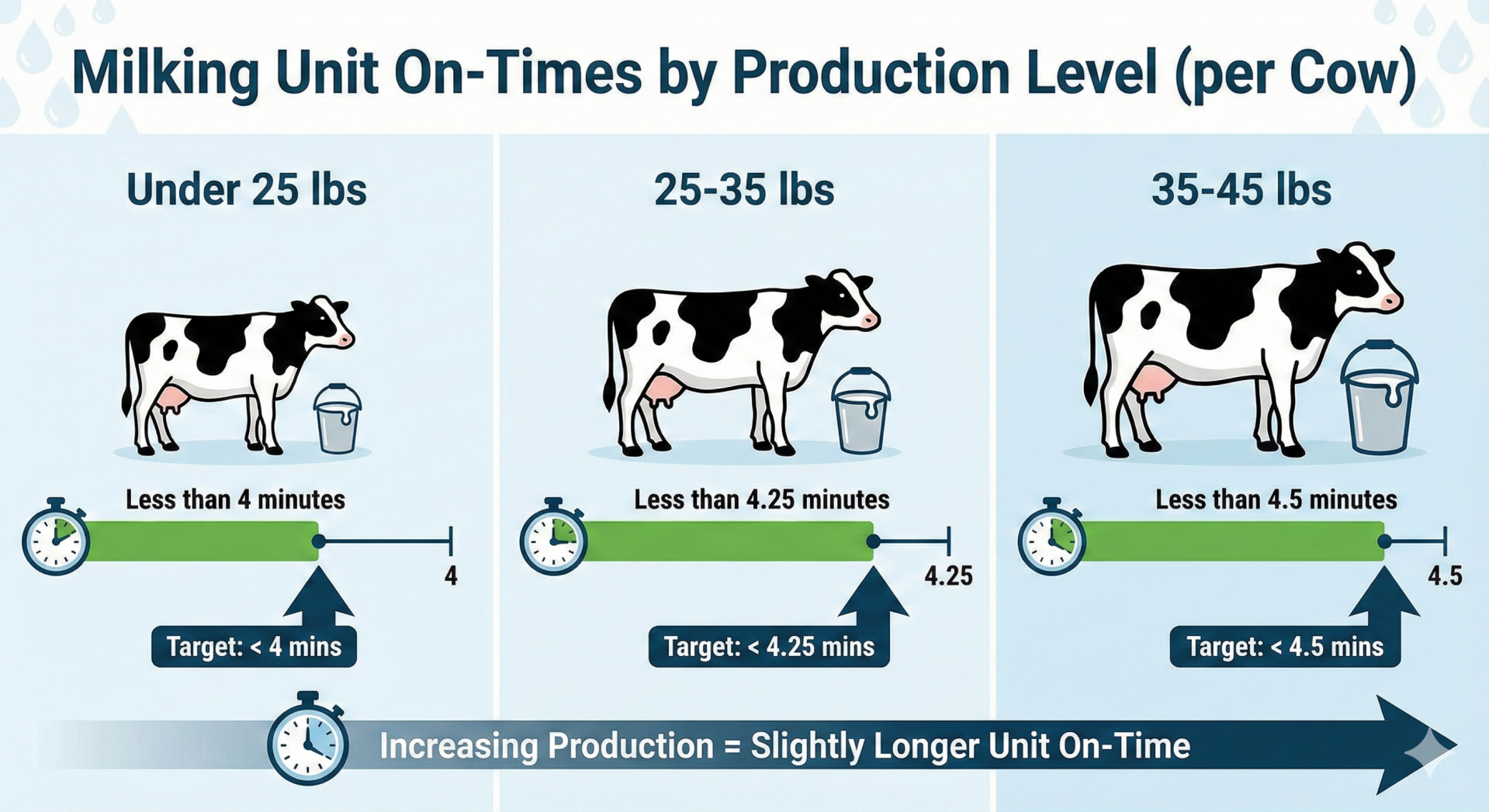 Milking Unit On-Times by Production Level (per Cow)

Under 25 lbs

Less than 4 minutes

4

Target: < 4 mins

25-35 lbs

Less than 4.25 minutes

4.25

Target: < 4.25 mins

35-45 lbs

Less than 4.5 minutes

4.5

Target: < 4.5 mins

Increasing Production = Slightly Longer Unit On-Time